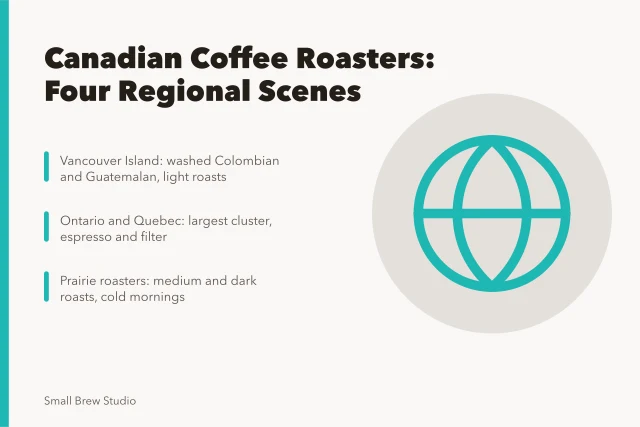 Canadian Coffee Roasters: Four Regional Scenes

Vancouver Island: washed Colombian and Guatemalan, light roasts

Ontario and Quebec: largest cluster, espresso and filter

Prairie roasters: medium and dark roasts, cold mornings

Small Brew Studio